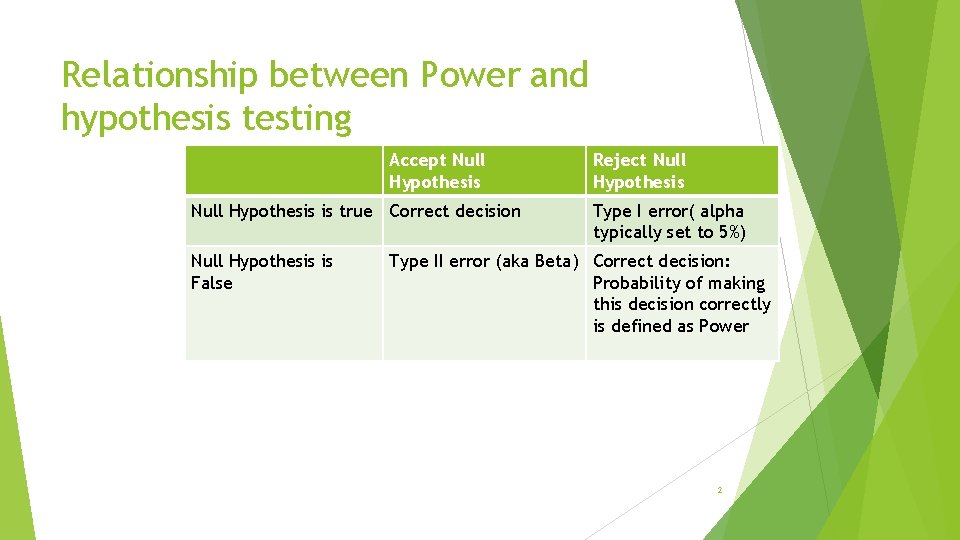 Relationship between Power and hypothesis testing

| | Accept Null Hypothesis | Reject Null Hypothesis |
|---|---|---|
| Null Hypothesis is true | Correct decision | Type I error( alpha typically set to 5%) |
| Null Hypothesis is False | Type II error (aka Beta) | Correct decision: Probability of making this decision correctly is defined as Power |

2